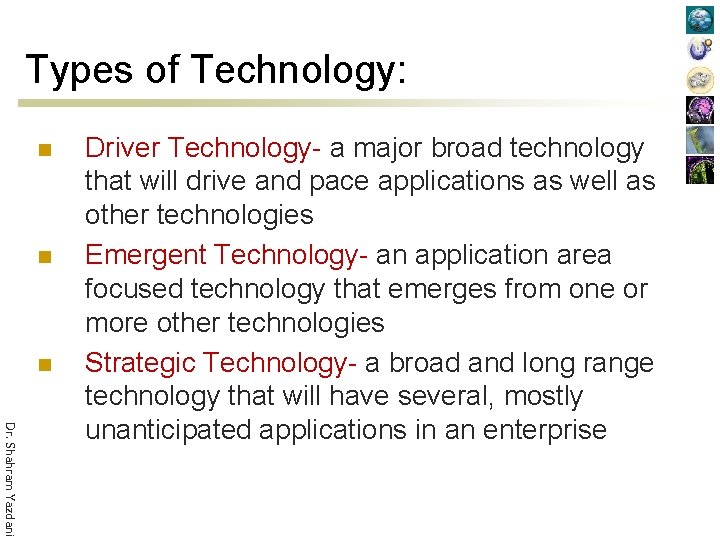 Types of Technology:

Driver Technology- a major broad technology that will drive and pace applications as well as other technologies

Emergent Technology- an application area focused technology that emerges from one or more other technologies

Strategic Technology- a broad and long range technology that will have several, mostly unanticipated applications in an enterprise

Dr. Shahram Yazdani